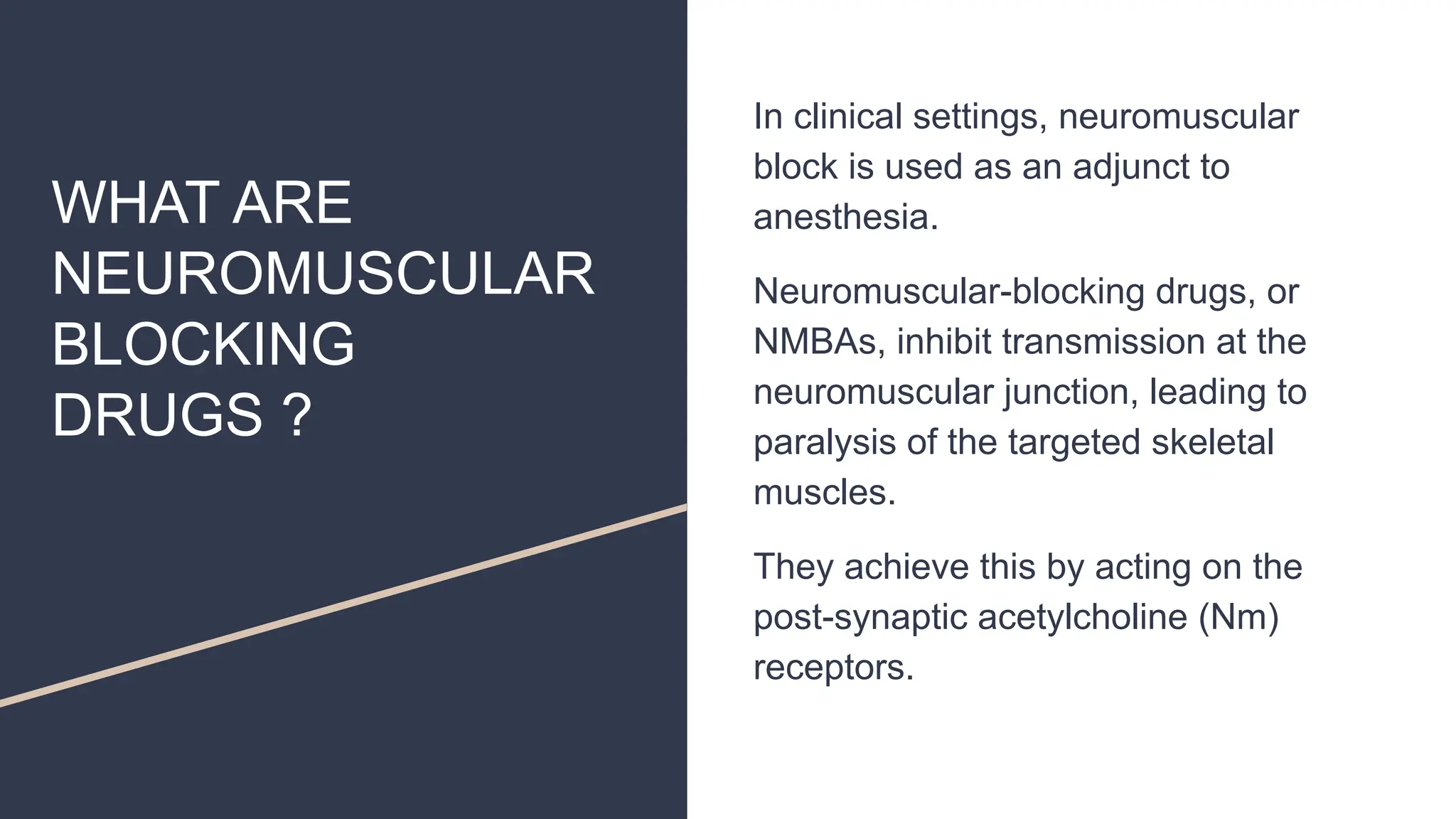 WHAT ARE NEUROMUSCULAR BLOCKING DRUGS ?

In clinical settings, neuromuscular block is used as an adjunct to anesthesia.

Neuromuscular-blocking drugs, or NMBAs, inhibit transmission at the neuromuscular junction, leading to paralysis of the targeted skeletal muscles.

They achieve this by acting on the post-synaptic acetylcholine (Nm) receptors.